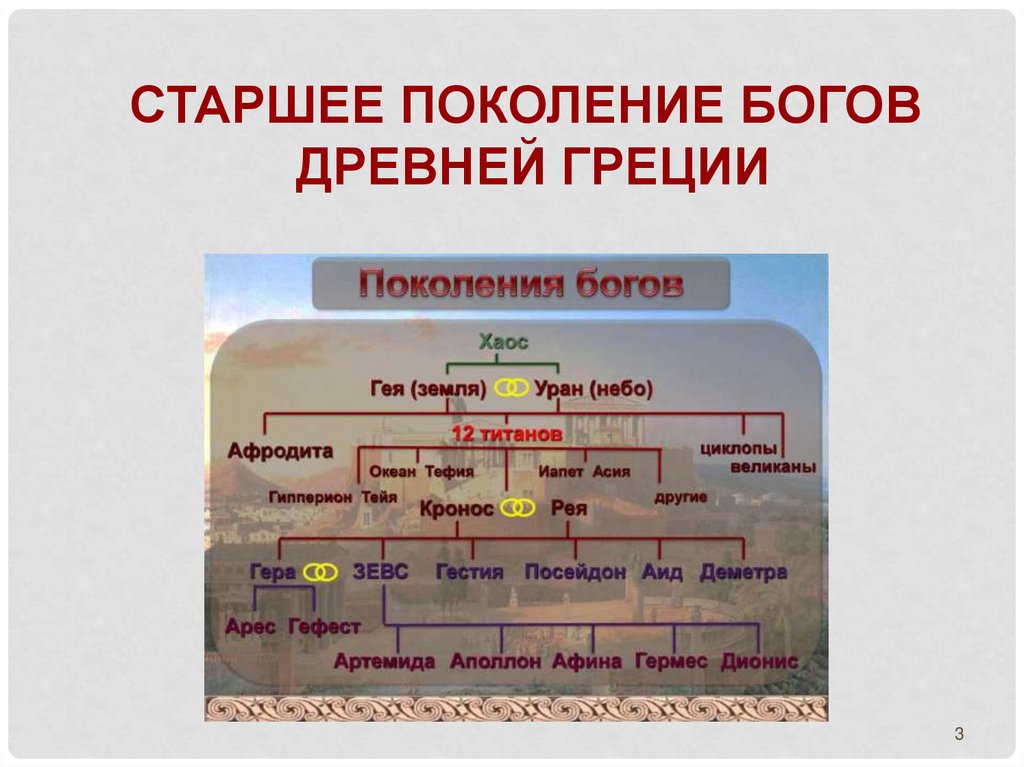 СТАРШЕЕ ПОКОЛЕНИЕ БОГОВ ДРЕВНЕЙ ГРЕЦИИ

Поколения богов

Хаос

Гея (земля) Уран (небо)

Афродита

12 титанов

циклопы великаны

Океан Тефия

Иапет Асия

Гиперион Тейя

другие

Кронос Рея

Гера ЗЕВС Гестия Посейдон Аид Деметра

Арес Гефест

Артемида Аполлон Афина Гермес Дионис

3